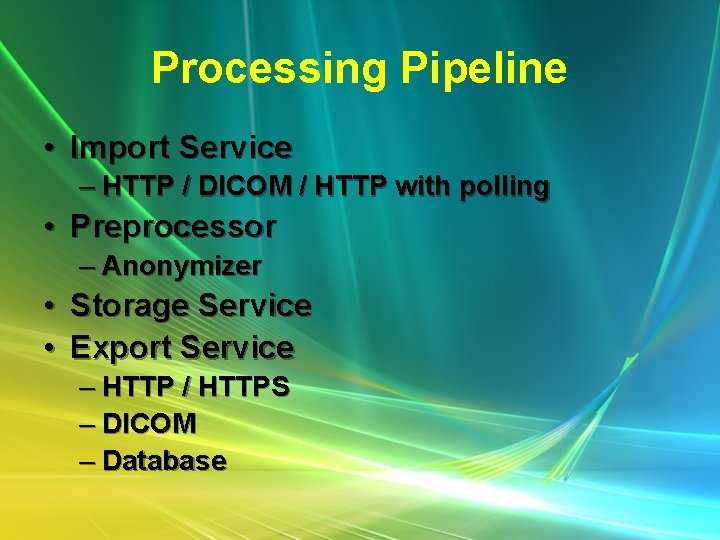 Processing Pipeline

• Import Service
– HTTP / DICOM / HTTP with polling
• Preprocessor
– Anonymizer
• Storage Service
• Export Service
– HTTP / HTTPS
– DICOM
– Database